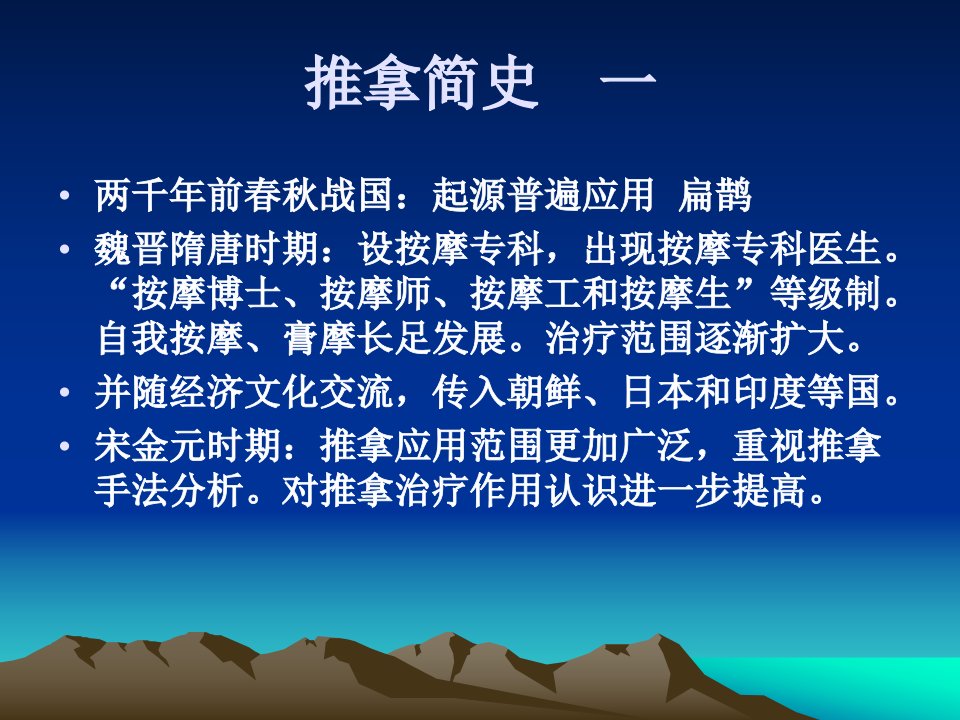 推拿简史　一

• 两千年前春秋战国：起源普遍应用 扁鹊
• 魏晋隋唐时期：设按摩专科，出现按摩专科医生。“按摩博士、按摩师、按摩工和按摩生”等级制。自我按摩、膏摩长足发展。治疗范围逐渐扩大。
• 并随经济文化交流，传入朝鲜、日本和印度等国。
• 宋金元时期：推拿应用范围更加广泛，重视推拿手法分析。对推拿治疗作用认识进一步提高。